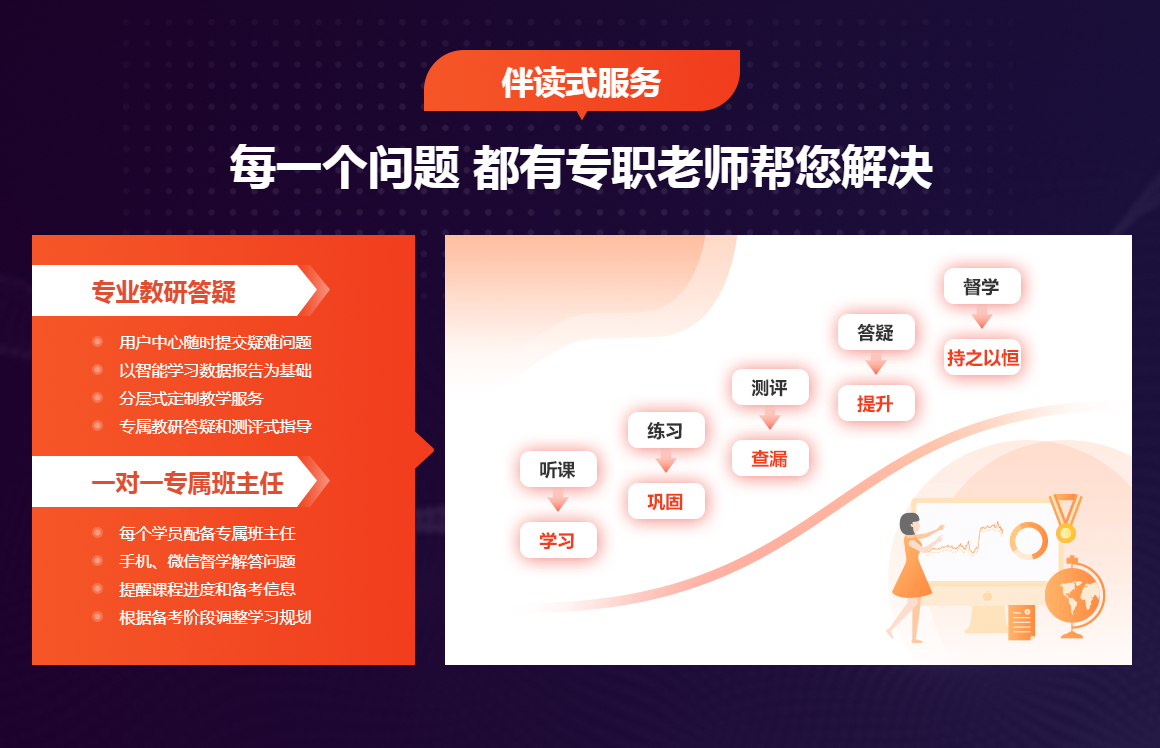 伴读式服务

每一个问题 都有专职老师帮您解决

专业教研答疑

用户中心随时提交疑难问题
以智能学习数据报告为基础
分层式定制教学服务
专属教研答疑和测评式指导

一对一专属班主任

每个学员配备专属班主任
手机、微信督学解答问题
提醒课程进度和备考信息
根据备考阶段调整学习规划

听课
学习
练习
巩固
测评
查漏
答疑
提升
督学
持之以恒